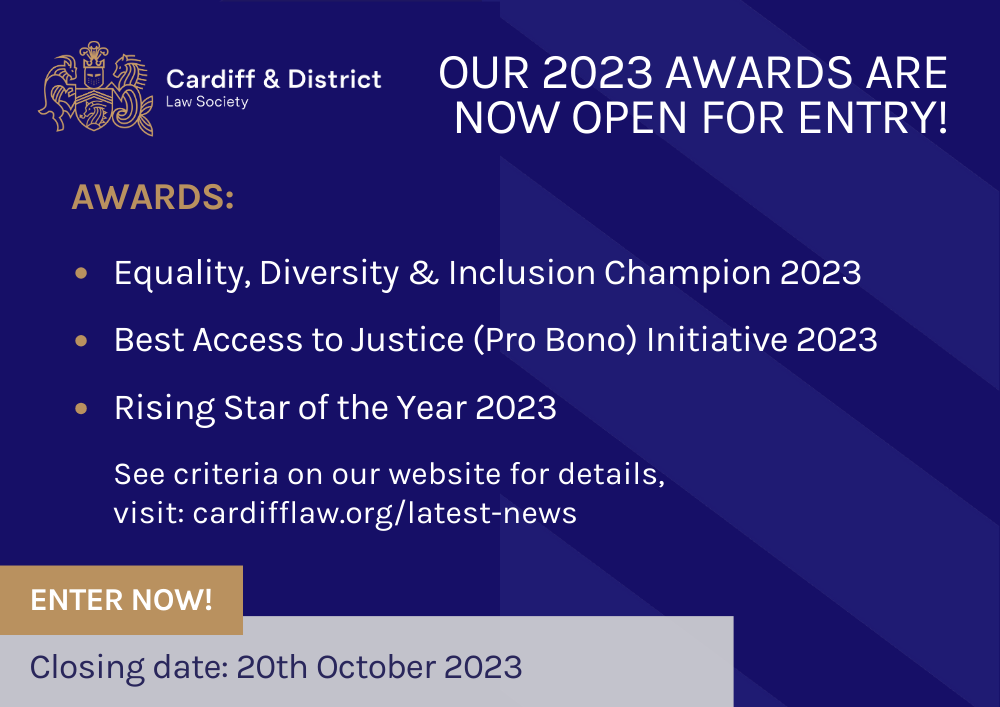 Cardiff & District
Law Society

OUR 2023 AWARDS ARE NOW OPEN FOR ENTRY!

AWARDS:

• Equality, Diversity & Inclusion Champion 2023

• Best Access to Justice (Pro Bono) Initiative 2023

• Rising Star of the Year 2023

See criteria on our website for details, visit: cardifflaw.org/latest-news

ENTER NOW!

Closing date: 20th October 2023